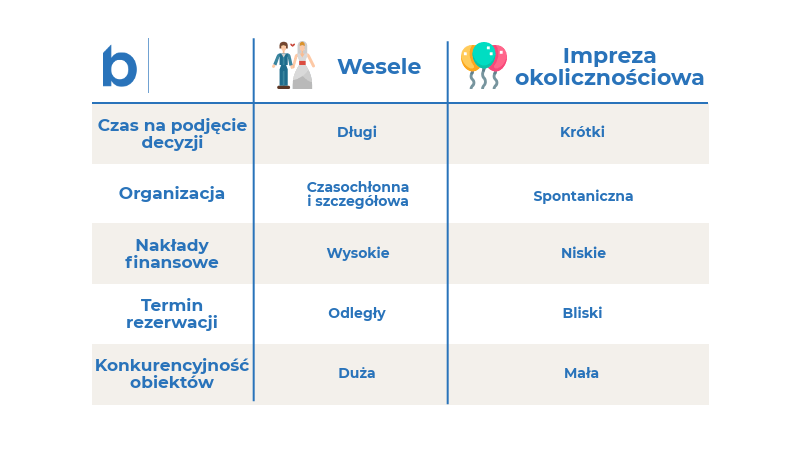 | b | Wesele | Impreza okolicznościowa |
|---|---|---|
| Czas na podjęcie decyzji | Długi | Krótki |
| Organizacja | Czasochłonna i szczegółowa | Spontaniczna |
| Nakłady finansowe | Wysokie | Niskie |
| Termin rezerwacji | Odległy | Bliski |
| Konkurencyjność obiektów | Duża | Mała |